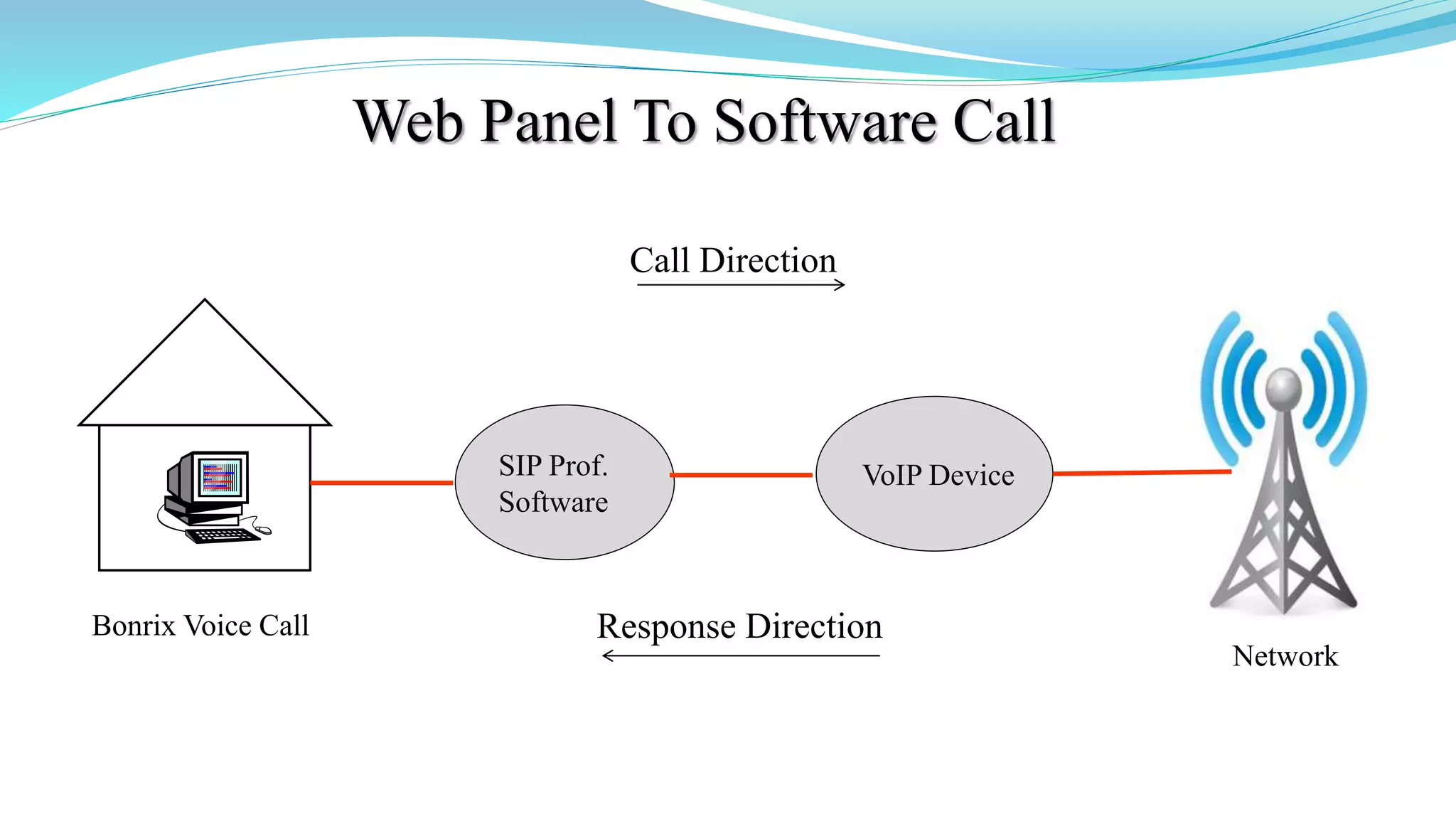 Web Panel To Software Call

Call Direction

SIP Prof. Software

VoIP Device

Bonrix Voice Call

Response Direction

Network